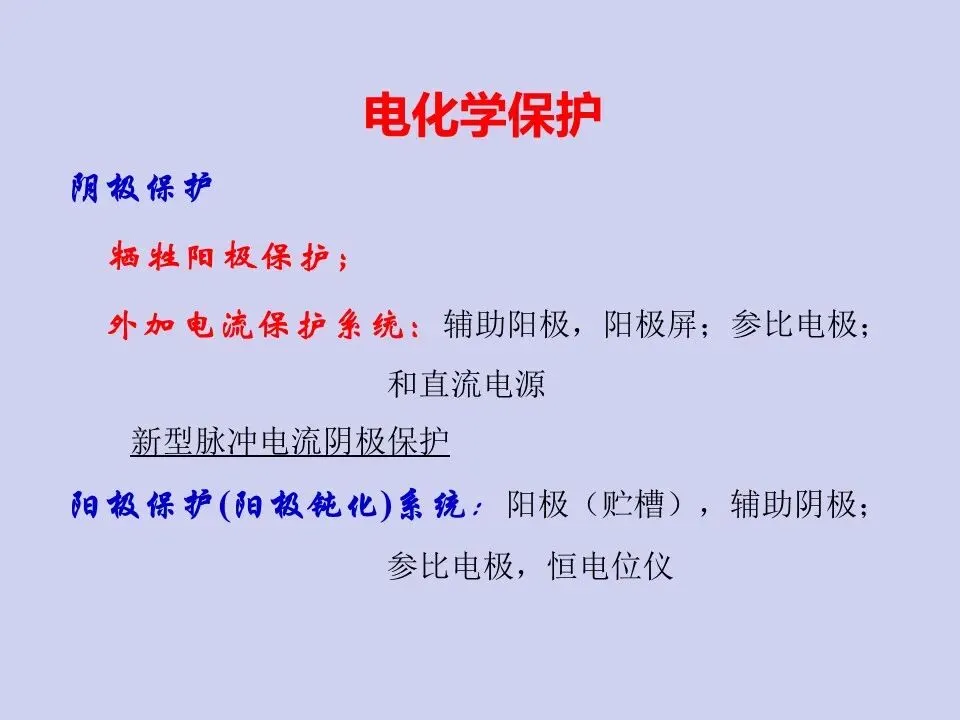 电化学保护

阴极保护

牺牲阳极保护；

外加电流保护系统：辅助阳极，阳极屏；参比电极；和直流电源

新型脉冲电流阴极保护

阳极保护(阳极钝化)系统：阳极（贮槽），辅助阴极；参比电极，恒电位仪